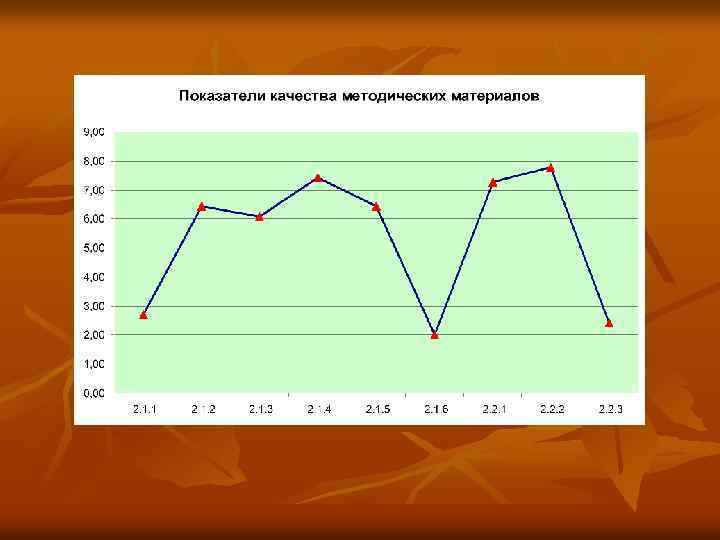 Показатели качества методических материалов

9,00
8,00
7,00
6,00
5,00
4,00
3,00
2,00
1,00
0,00

2.1.1
2.1.2
2.1.3
2.1.4
2.1.5
2.1.6
2.2.1
2.2.2
2.2.3